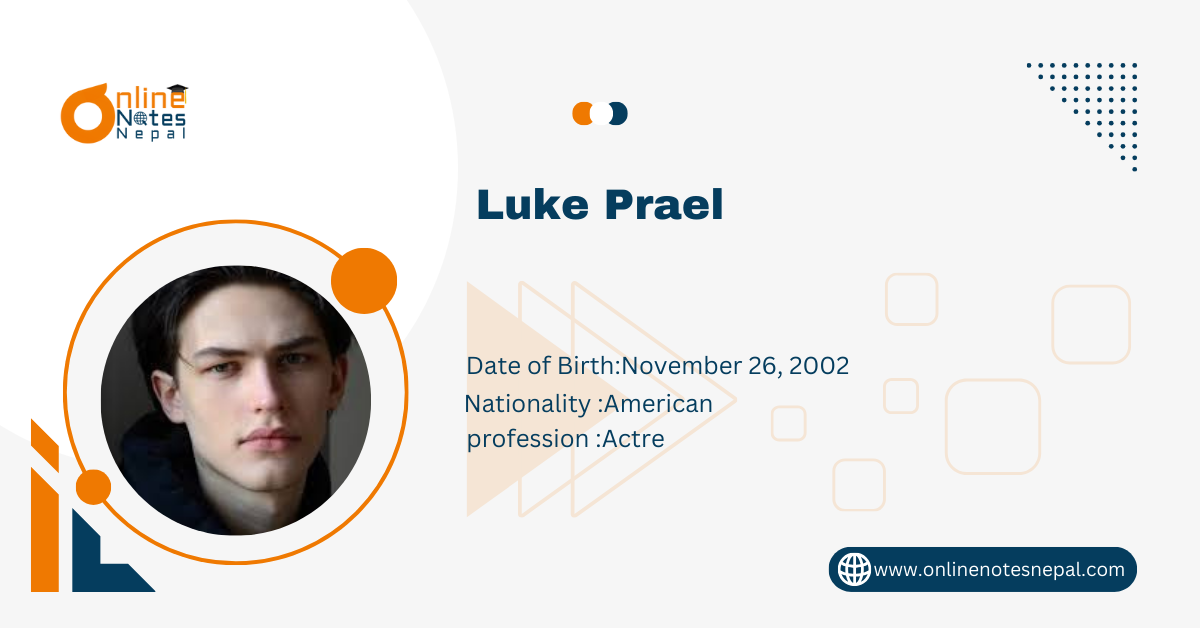 Online Notes Nepal

Luke Prael

Date of Birth:November 26, 2002
Nationality :American
profession :Actre

www.onlinenotesnepal.com